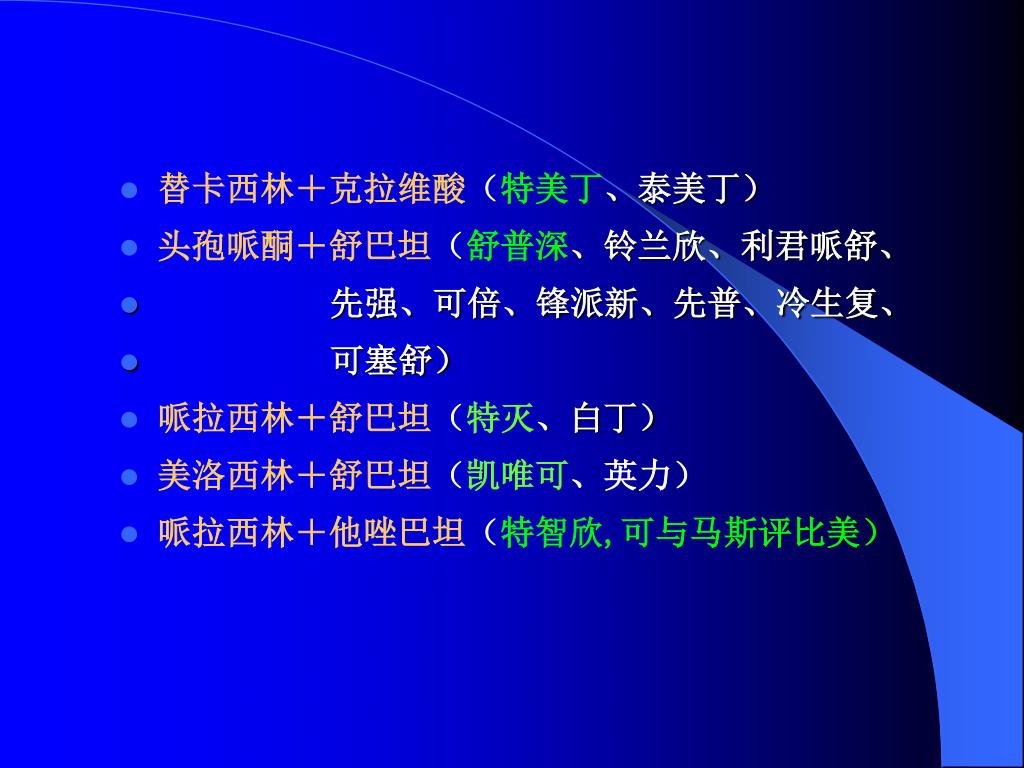 - 替卡西林＋克拉维酸（特美丁、泰美丁）
- 头孢哌酮＋舒巴坦（舒普深、铃兰欣、利君哌舒、
- 先强、可倍、锋派新、先普、冷生复、
- 可塞舒）
- 哌拉西林＋舒巴坦（特灭、白丁）
- 美洛西林＋舒巴坦（凯唯可、英力）
- 哌拉西林＋他唑巴坦（特智欣, 可与马斯评比美）